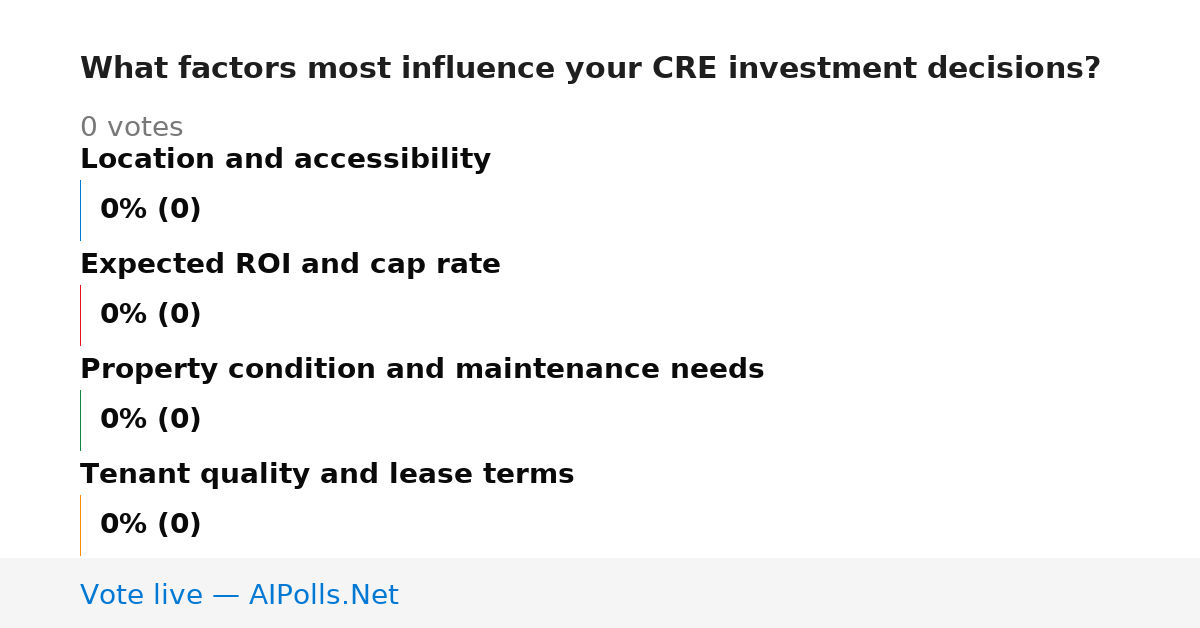 What factors most influence your CRE investment decisions?

0 votes

Location and accessibility

0% (0)

Expected ROI and cap rate

0% (0)

Property condition and maintenance needs

0% (0)

Tenant quality and lease terms

0% (0)

Vote live — AIPolls.Net